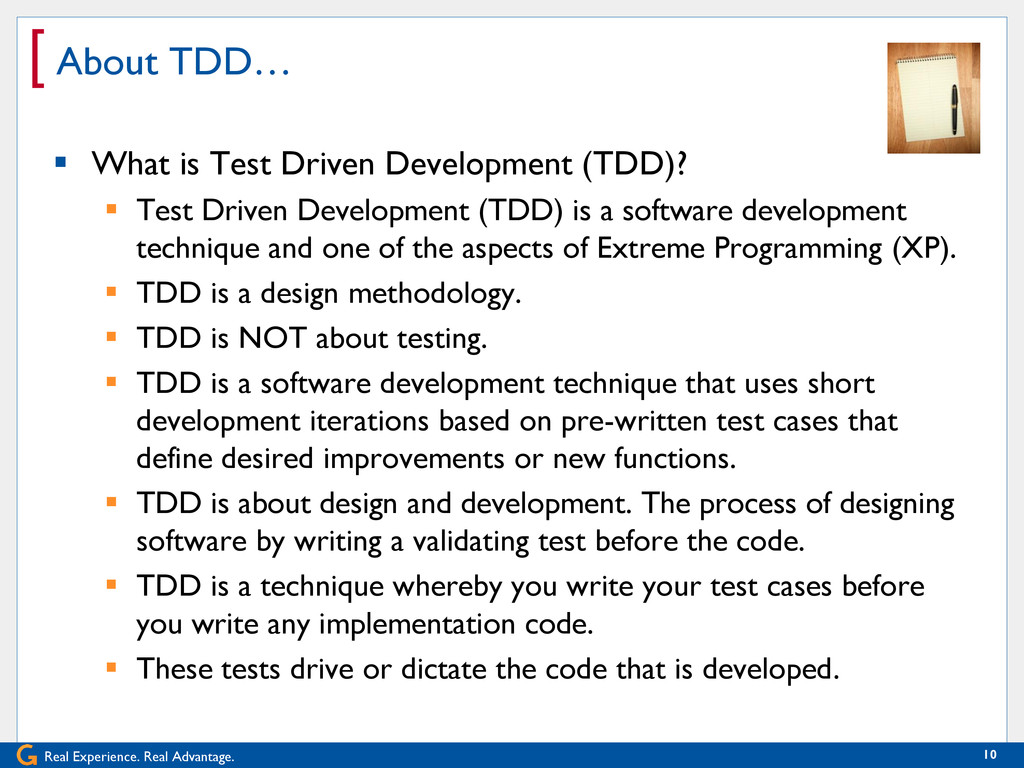 About TDD…

▪ What is Test Driven Development (TDD)?

▪ Test Driven Development (TDD) is a software development technique and one of the aspects of Extreme Programming (XP).

▪ TDD is a design methodology.

▪ TDD is NOT about testing.

▪ TDD is a software development technique that uses short development iterations based on pre-written test cases that define desired improvements or new functions.

▪ TDD is about design and development. The process of designing software by writing a validating test before the code.

▪ TDD is a technique whereby you write your test cases before you write any implementation code.

▪ These tests drive or dictate the code that is developed.

G Real Experience. Real Advantage.

10